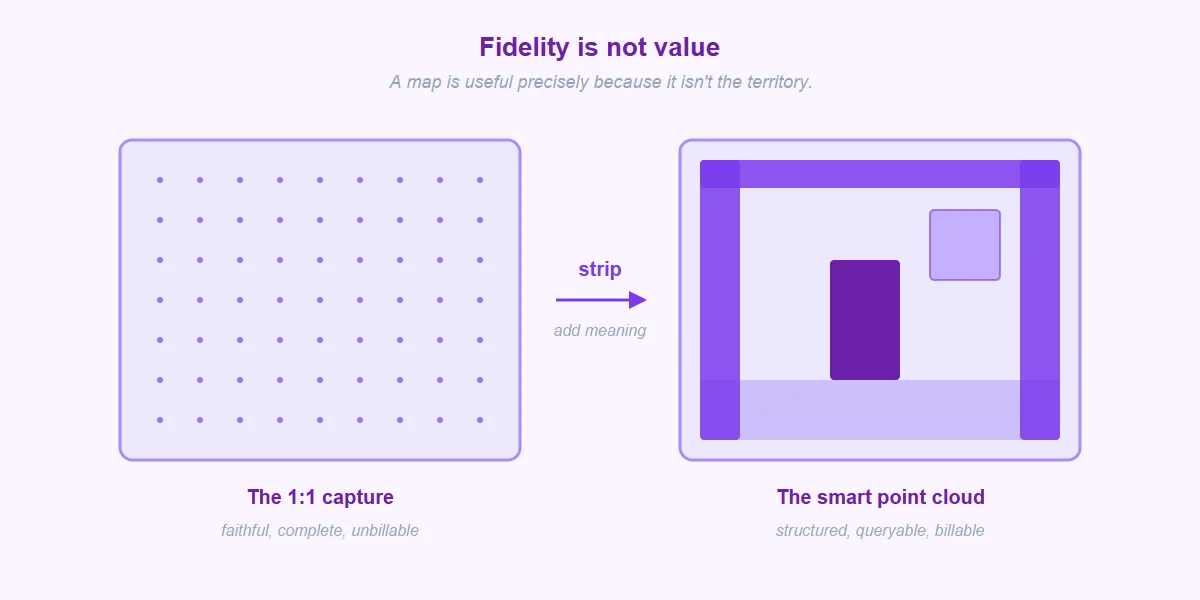 Fidelity is not value

A map is useful precisely because it isn't the territory.

strip

add meaning

The 1:1 capture

faithful, complete, unbillable

The smart point cloud

structured, queryable, billable